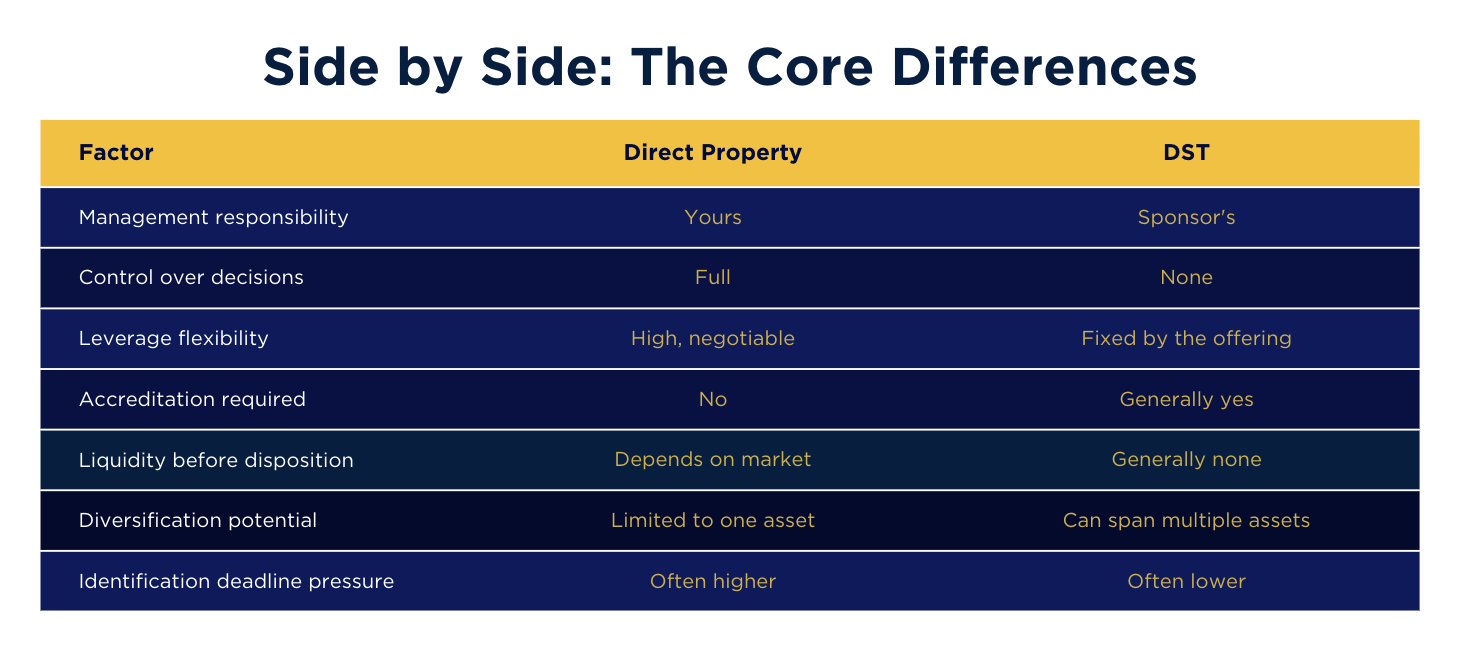 Side by Side: The Core Differences

| Factor | Direct Property | DST |
|---|---|---|
| Management responsibility | Yours | Sponsor's |
| Control over decisions | Full | None |
| Leverage flexibility | High, negotiable | Fixed by the offering |
| Accreditation required | No | Generally yes |
| Liquidity before disposition | Depends on market | Generally none |
| Diversification potential | Limited to one asset | Can span multiple assets |
| Identification deadline pressure | Often higher | Often lower |